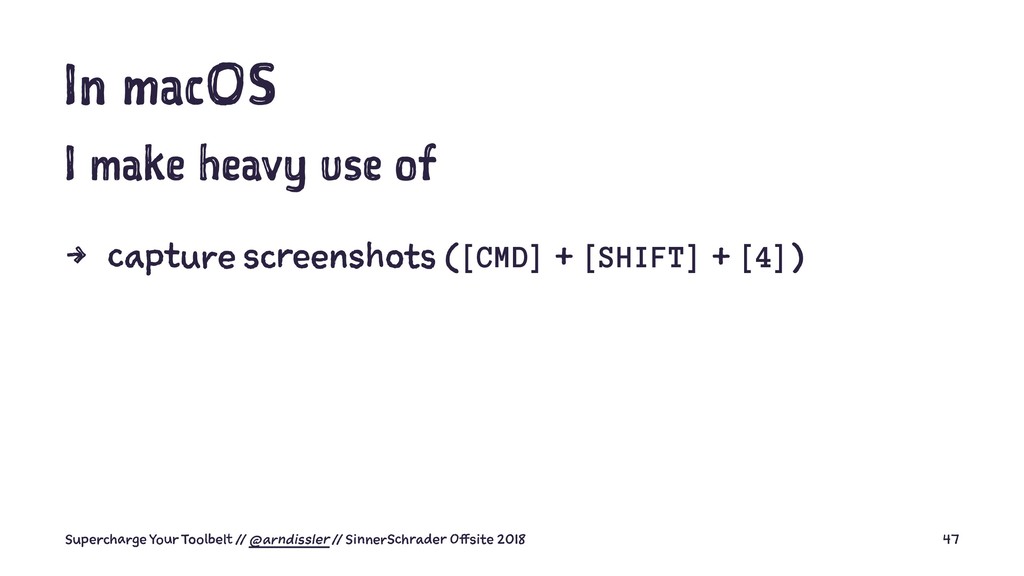 In macOS

I make heavy use of

→ capture screenshots ([CMD] + [SHIFT] + [4])

Supercharge Your Toolbelt // @arndissler // SinnerSchrader Offsite 2018

47